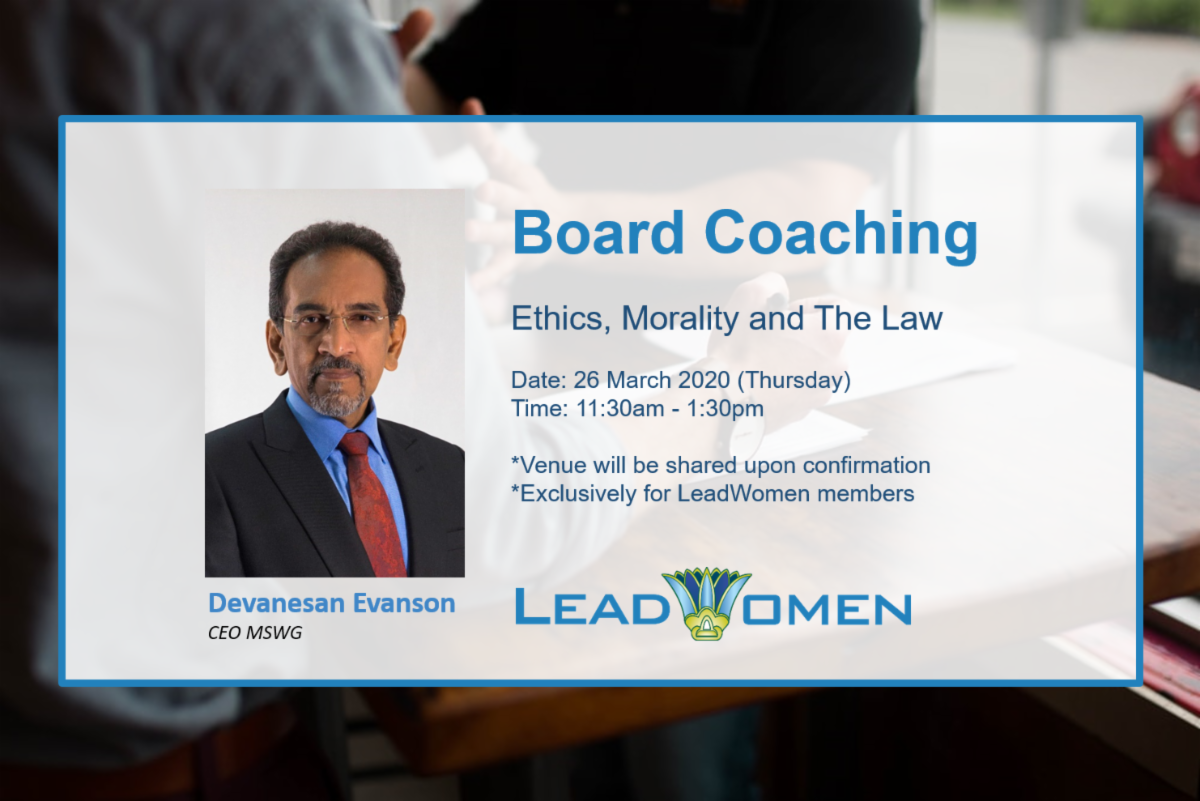 Board Coaching

Ethics, Morality and The Law

Date: 26 March 2020 (Thursday)
Time: 11:30am - 1:30pm

*Venue will be shared upon confirmation
*Exclusively for LeadWomen members

Devanesan Evanson
CEO MSWG

LEADWOMEN